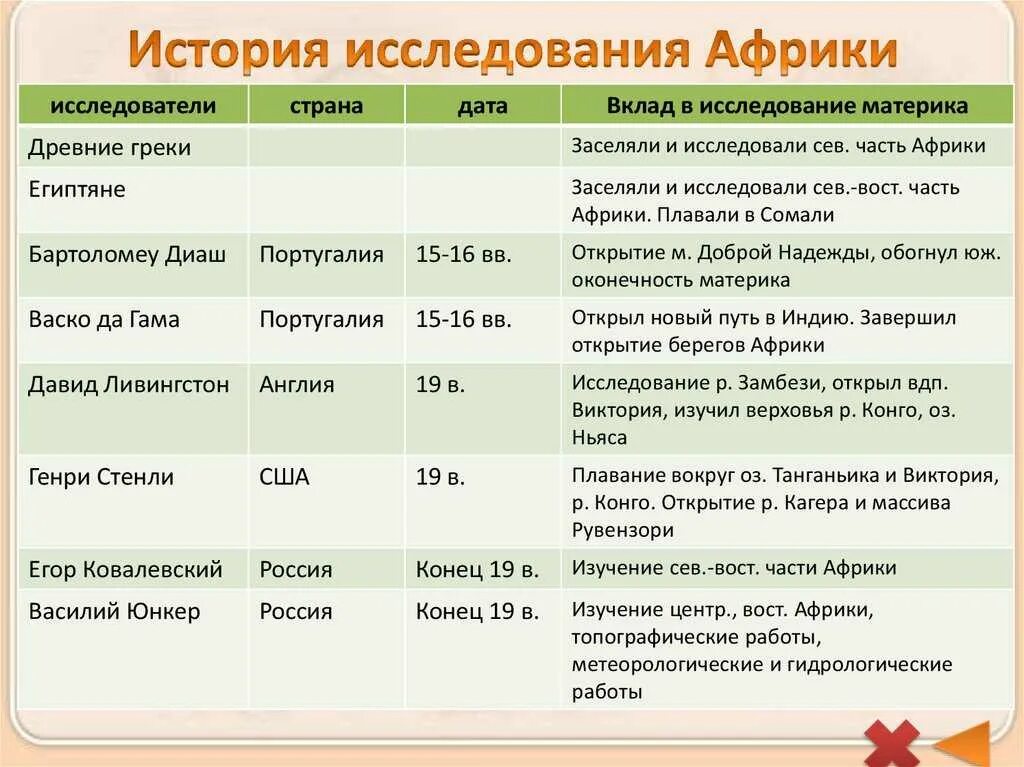 История исследования Африки

| исследователи | страна | дата | Вклад в исследование материка |
|---|---|---|---|
| Древние греки | | | Заселяли и исследовали сев. часть Африки |
| Египтяне | | | Заселяли и исследовали сев.-вост. часть Африки. Плавали в Сомали |
| Бартоломеу Диаш | Португалия | 15-16 вв. | Открытие м. Доброй Надежды, обогнул юж. оконечность материка |
| Васко да Гама | Португалия | 15-16 вв. | Открыл новый путь в Индию. Завершил открытие берегов Африки |
| Давид Ливингстон | Англия | 19 в. | Исследование р. Замбези, открыл вдп. Виктория, изучил верховья р. Конго, оз. Ньяса |
| Генри Стенли | США | 19 в. | Плавание вокруг оз. Танганьика и Виктория, р. Конго. Открытие р. Кагера и массива Рувензори |
| Егор Ковалевский | Россия | Конец 19 в. | Изучение сев.-вост. части Африки |
| Василий Юнкер | Россия | Конец 19 в. | Изучение центр., вост. Африки, топографические работы, метеорологические и гидрологические работы |